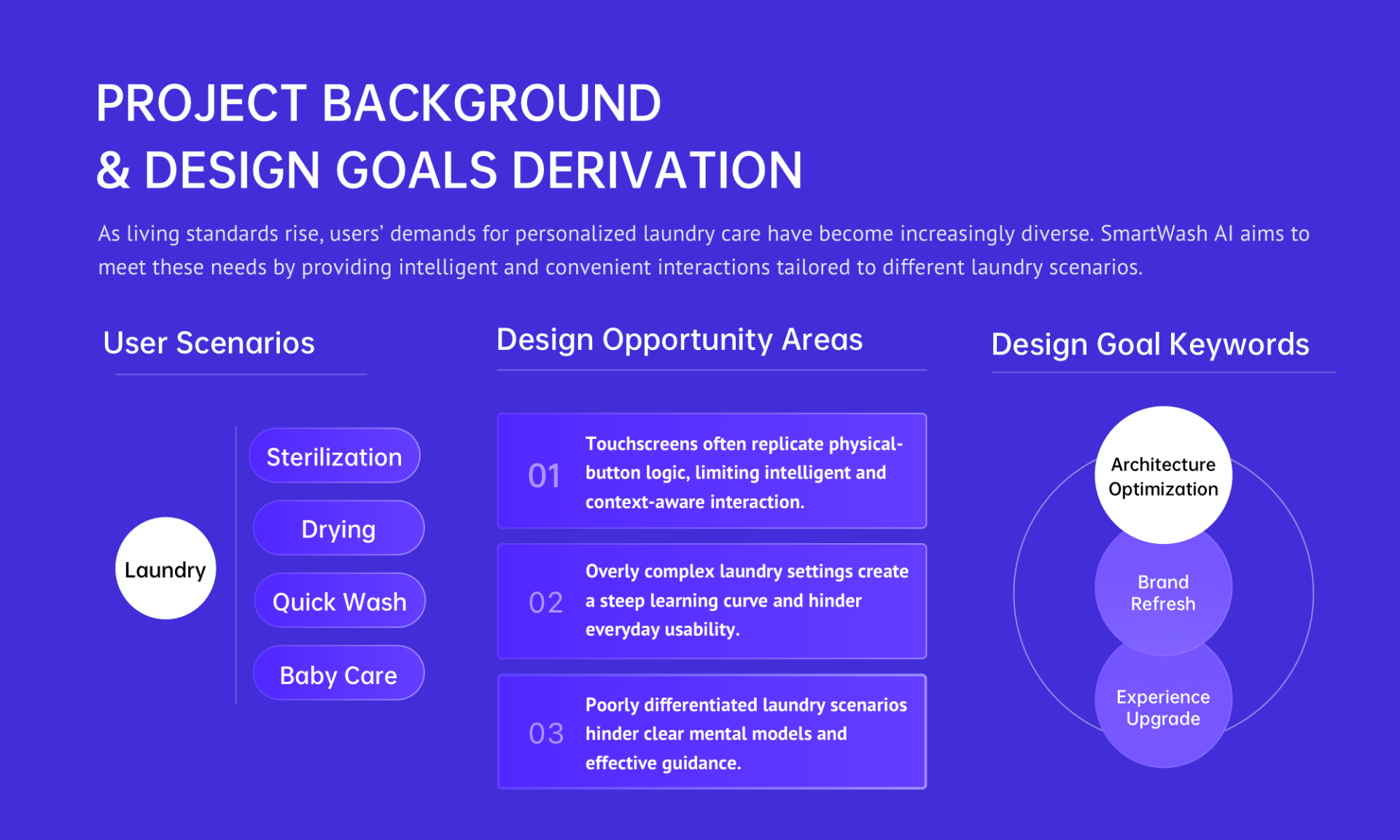 PROJECT BACKGROUND
& DESIGN GOALS DERIVATION

As living standards rise, users' demands for personalized laundry care have become increasingly diverse. SmartWash AI aims to meet these needs by providing intelligent and convenient interactions tailored to different laundry scenarios.

User Scenarios

Laundry

Sterilization

Drying

Quick Wash

Baby Care

Design Opportunity Areas

01 Touchscreens often replicate physical-button logic, limiting intelligent and context-aware interaction.

02 Overly complex laundry settings create a steep learning curve and hinder everyday usability.

03 Poorly differentiated laundry scenarios hinder clear mental models and effective guidance.

Design Goal Keywords

Architecture Optimization

Brand Refresh

Experience Upgrade